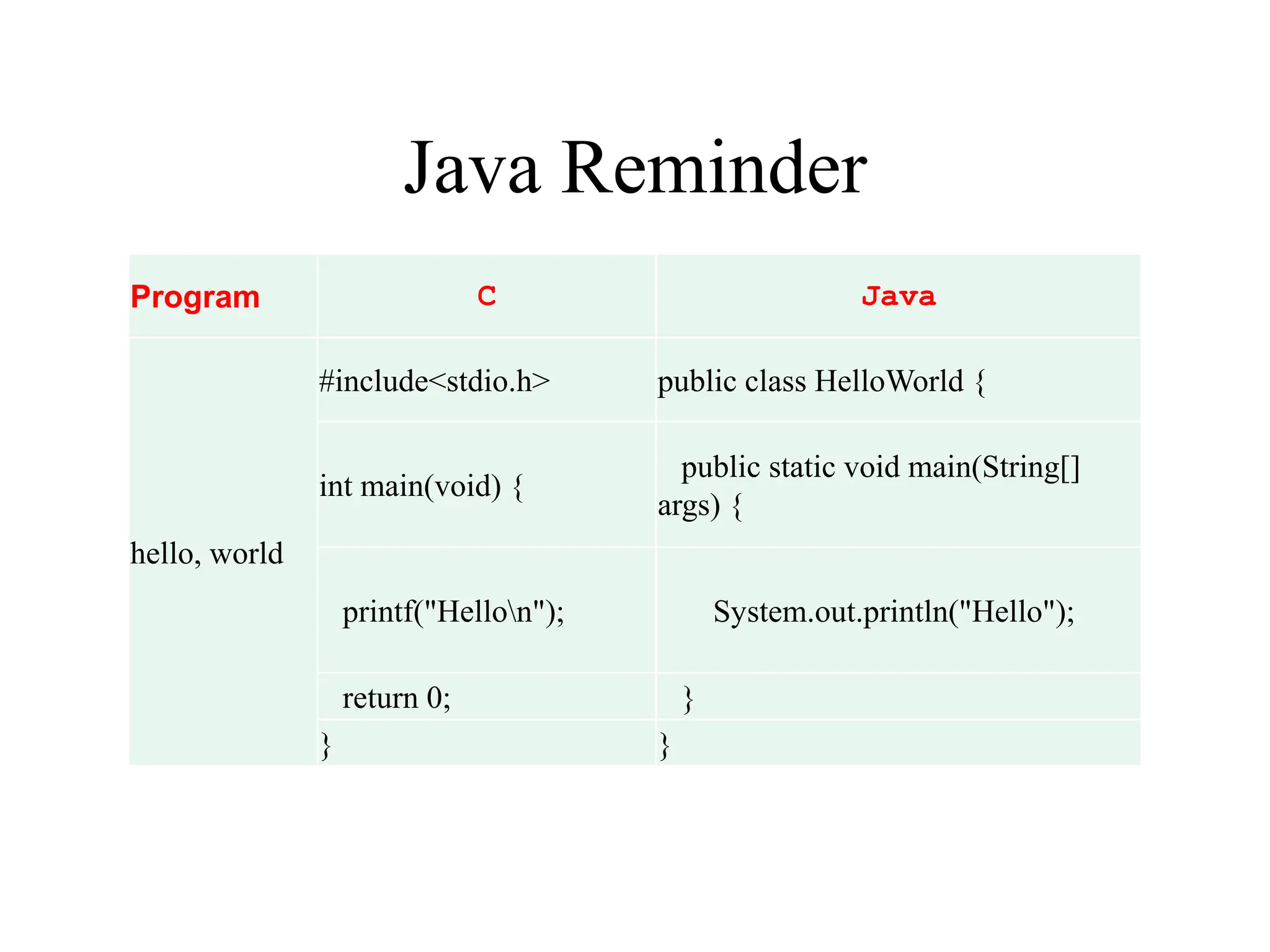 Java Reminder

| Program | C | Java |
|---|---|---|
| hello, world | #include<stdio.h> | public class HelloWorld { |
| | int main(void) { | public static void main(String[] args) { |
| | printf("Hello\n"); | System.out.println("Hello"); |
| | return 0; | } |
| | } | } |